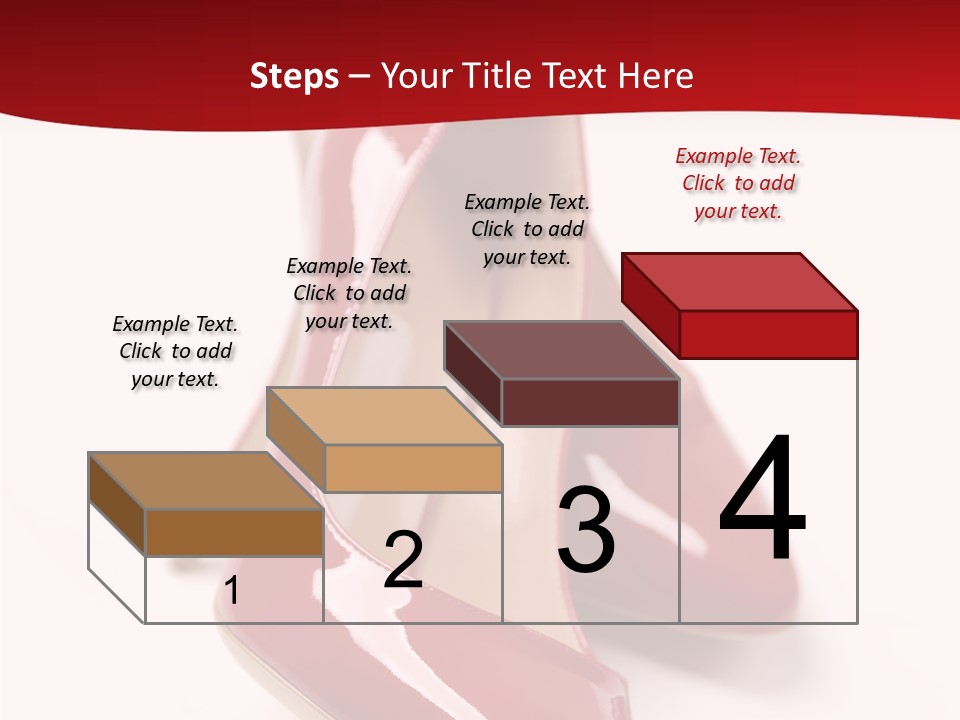 Steps – Your Title Text Here

Example Text. Click to add your text.

Example Text. Click to add your text.

Example Text. Click to add your text.

Example Text. Click to add your text.

1

2

3

4